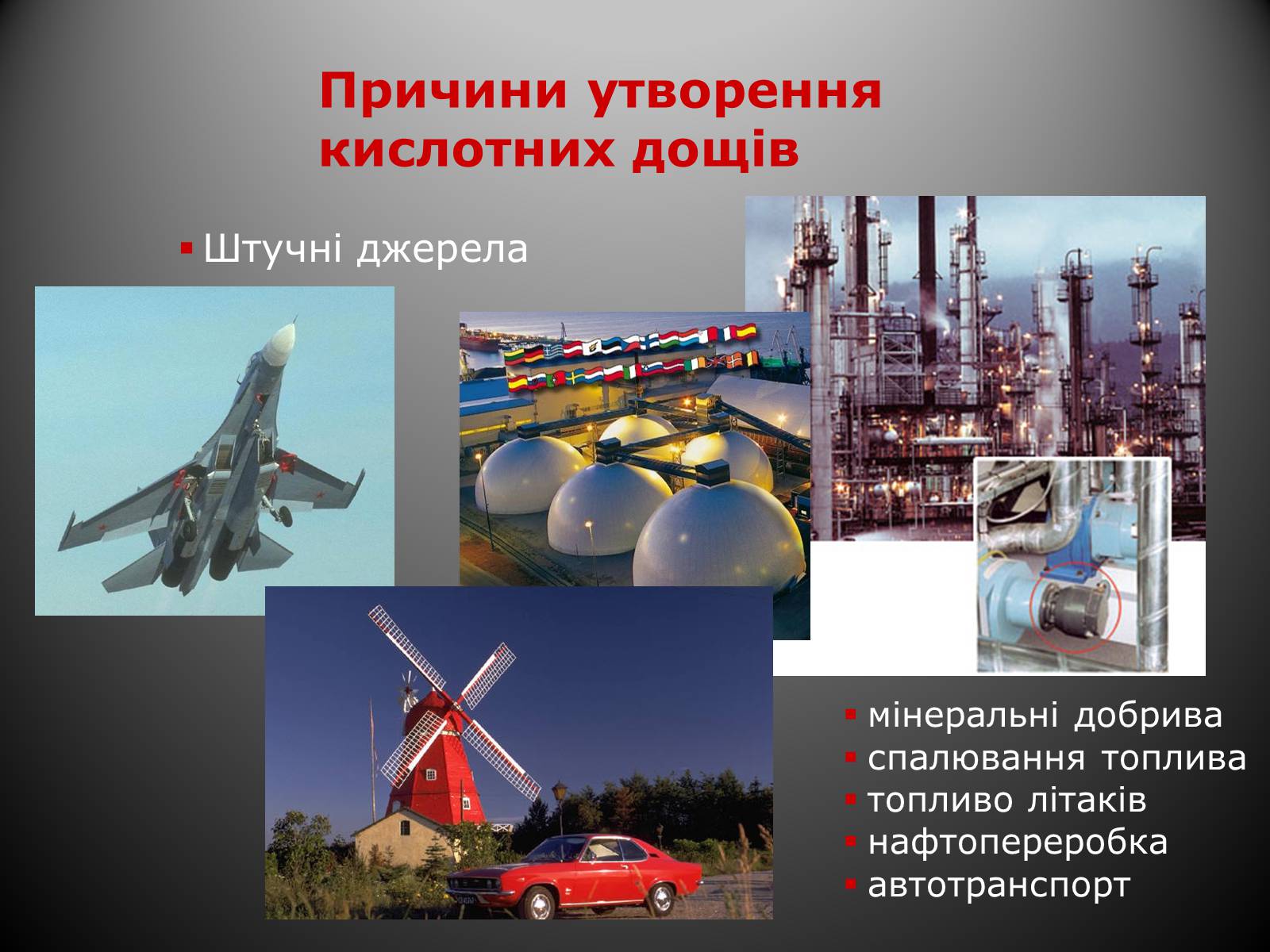 Причини утворення кислотних дощів

▪ Штучні джерела

▪ мінеральні добрива
▪ спалювання топлива
▪ топливо літаків
▪ нафтопереробка
▪ автотранспорт